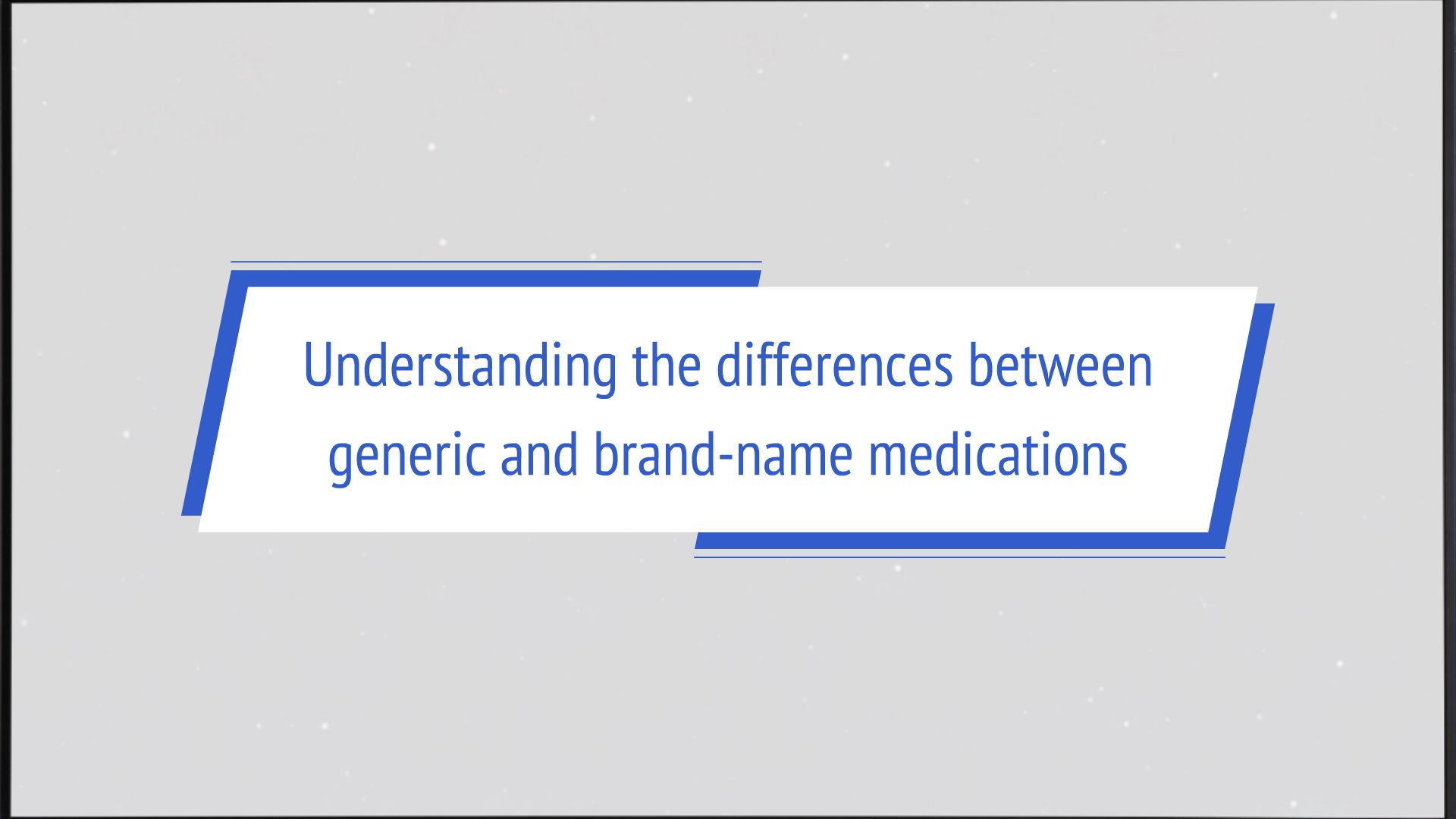 Understanding the differences between generic and brand-name medications